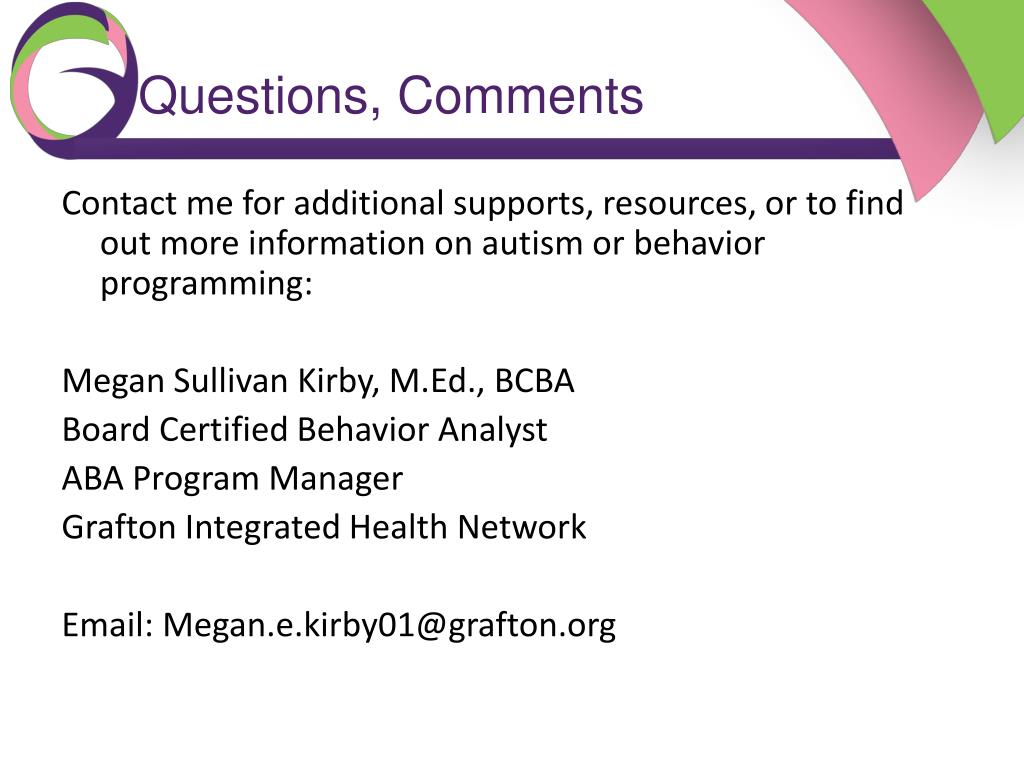 Questions, Comments

Contact me for additional supports, resources, or to find out more information on autism or behavior programming:

Megan Sullivan Kirby, M.Ed., BCBA
Board Certified Behavior Analyst
ABA Program Manager
Grafton Integrated Health Network

Email: Megan.e.kirby01@grafton.org